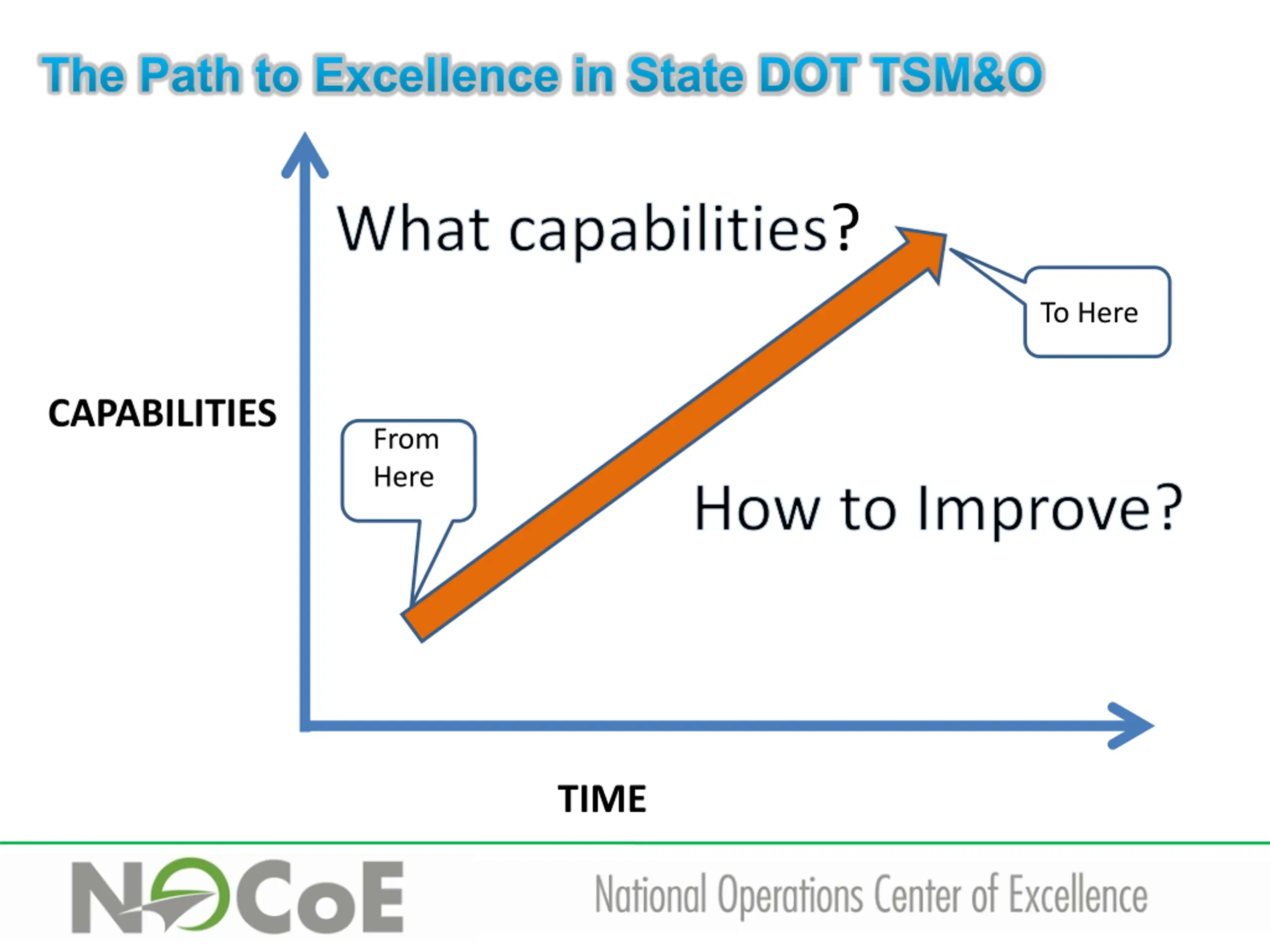 The Path to Excellence in State DOT TSM&O

What capabilities?

To Here

CAPABILITIES

From Here

How to Improve?

TIME

NOCoE

National Operations Center of Excellence